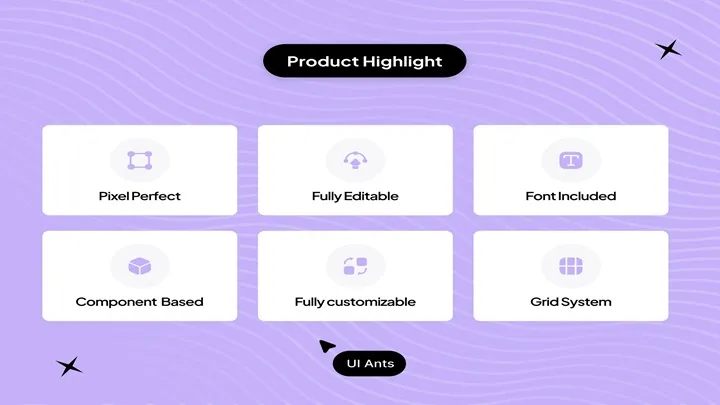 Product Highlight

Pixel Perfect

Fully Editable

Font Included

Component Based

Fully customizable

Grid System

UI Ants